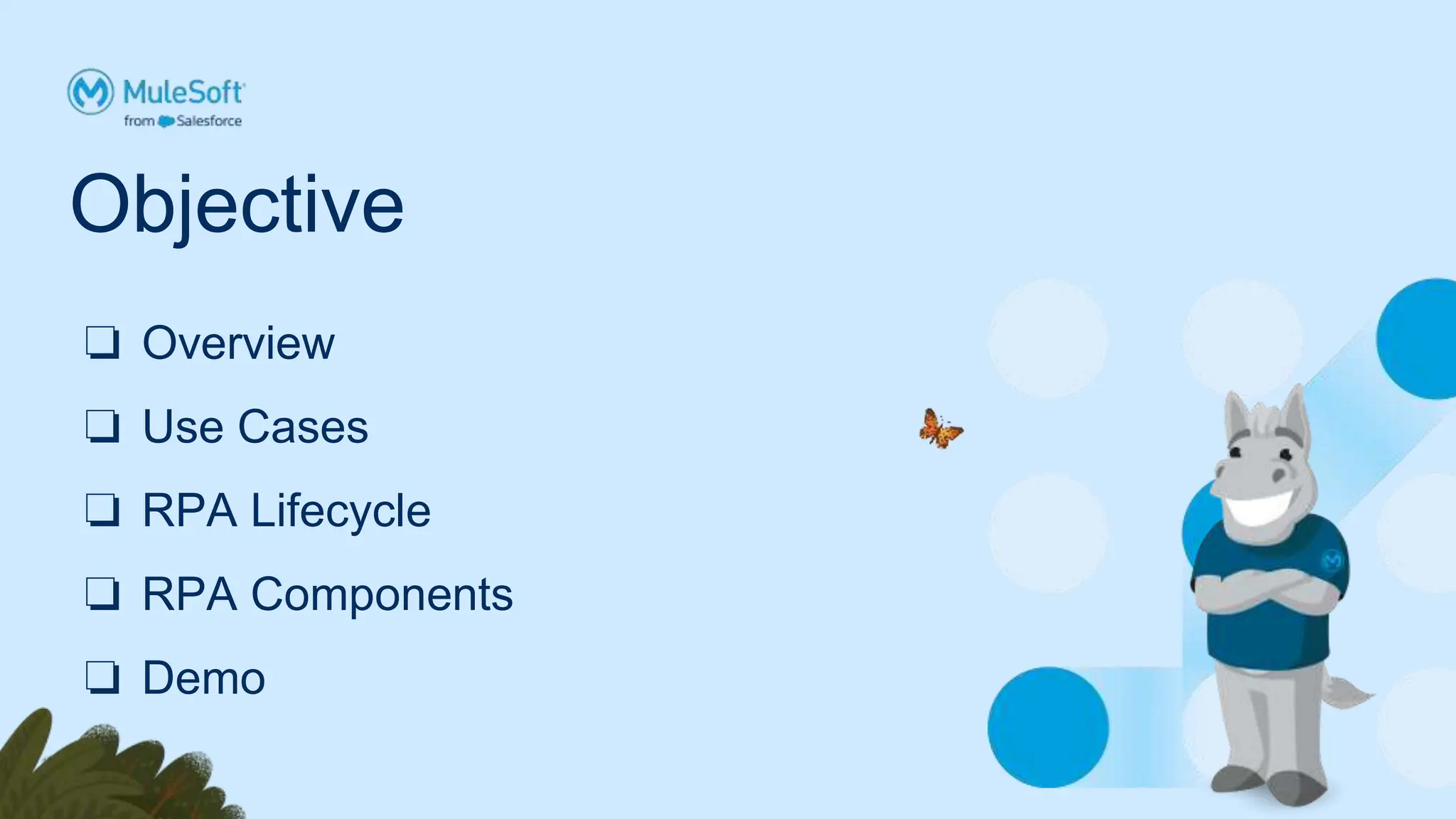 MuleSoft
from Salesforce

Objective

❑ Overview
❑ Use Cases
❑ RPA Lifecycle
❑ RPA Components
❑ Demo